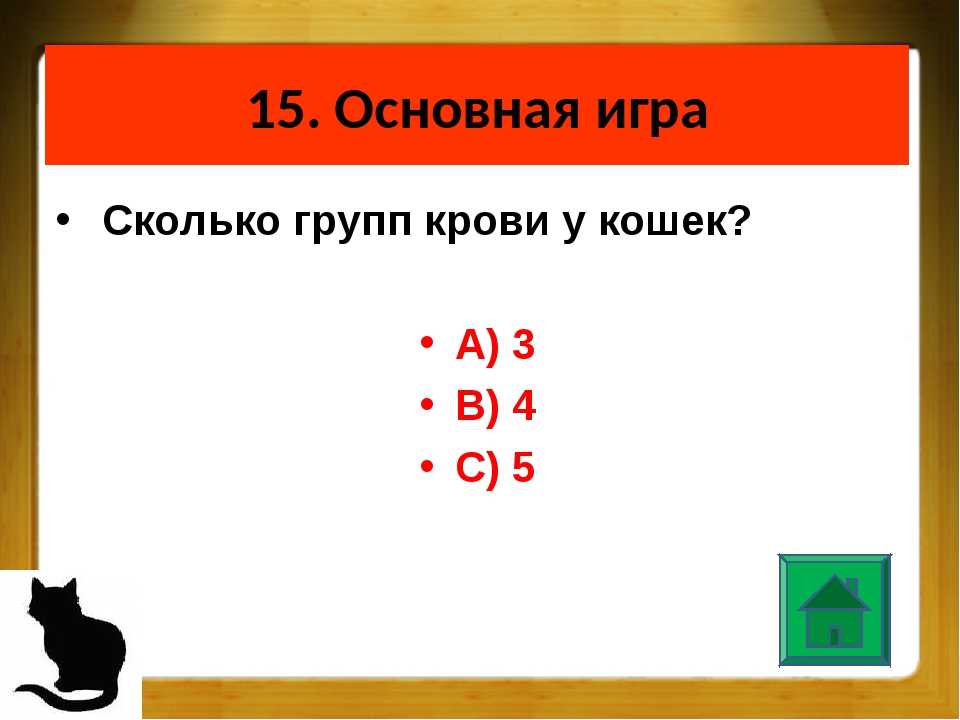 15. Основная игра

• Сколько групп крови у кошек?

• А) 3
• В) 4
• С) 5